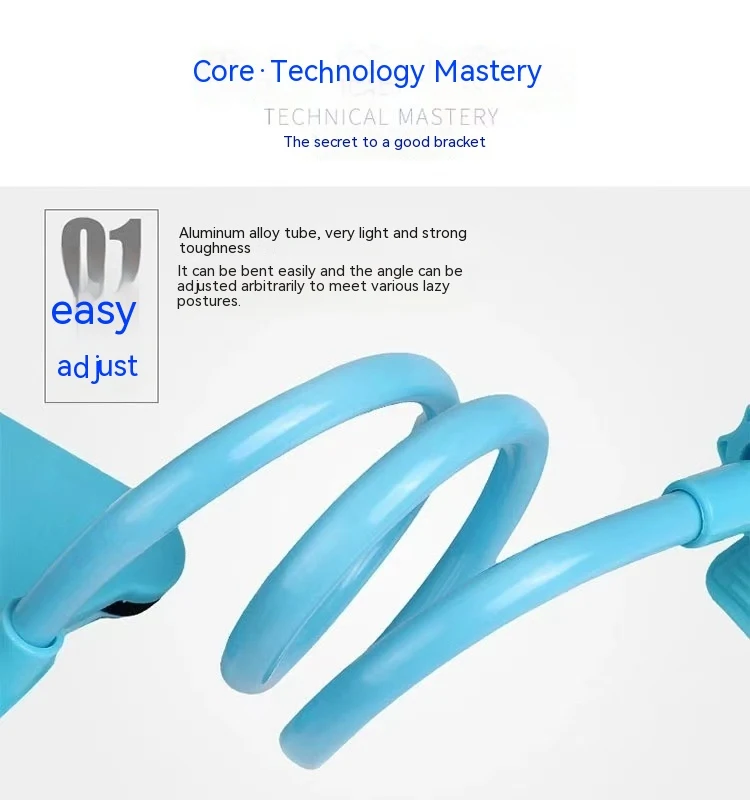 Core · Technology Mastery

TECHNICAL MASTERY

The secret to a good bracket

01

easy

adjust

Aluminum alloy tube, very light and strong toughness

It can be bent easily and the angle can be adjusted arbitrarily to meet various lazy postures.